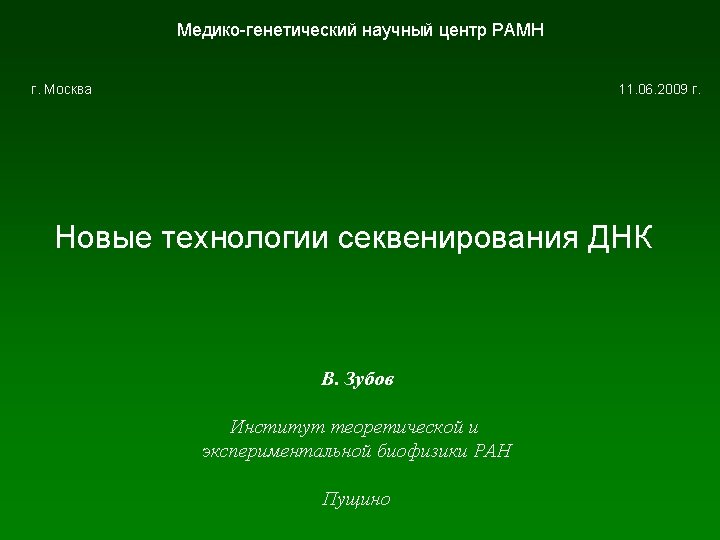 Медико-генетический научный центр РАМН

г. Москва

11.06.2009 г.

Новые технологии секвенирования ДНК

В. Зубов

Институт теоретической и экспериментальной биофизики РАН

Пущино